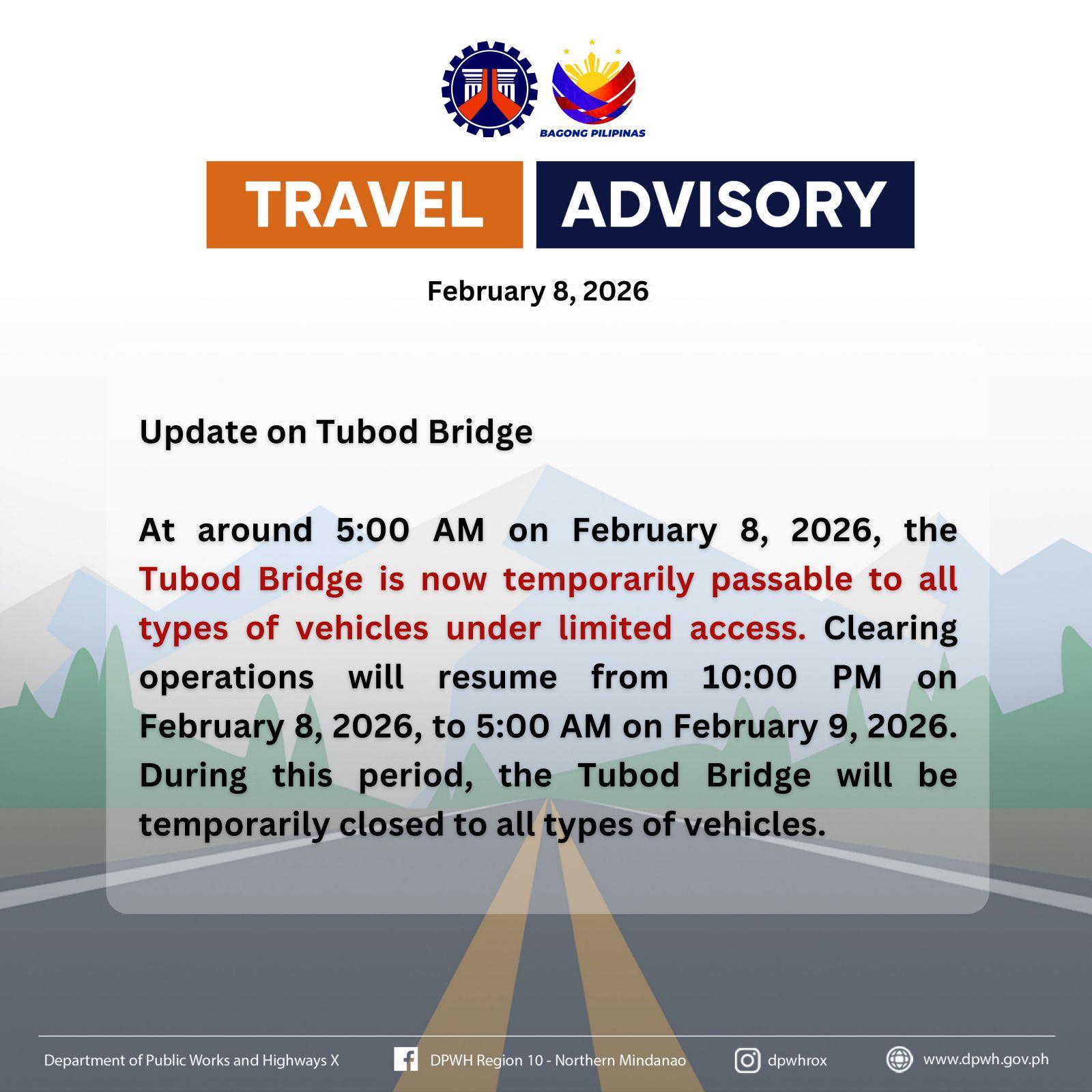 BAGONG PILIPINAS

TRAVEL ADVISORY

February 8, 2026

Update on Tubod Bridge

At around 5:00 AM on February 8, 2026, the Tubod Bridge is now temporarily passable to all types of vehicles under limited access. Clearing operations will resume from 10:00 PM on February 8, 2026, to 5:00 AM on February 9, 2026. During this period, the Tubod Bridge will be temporarily closed to all types of vehicles.

Department of Public Works and Highways X DPWH Region 10 - Northern Mindanao dpwhrox www.dpwh.gov.ph